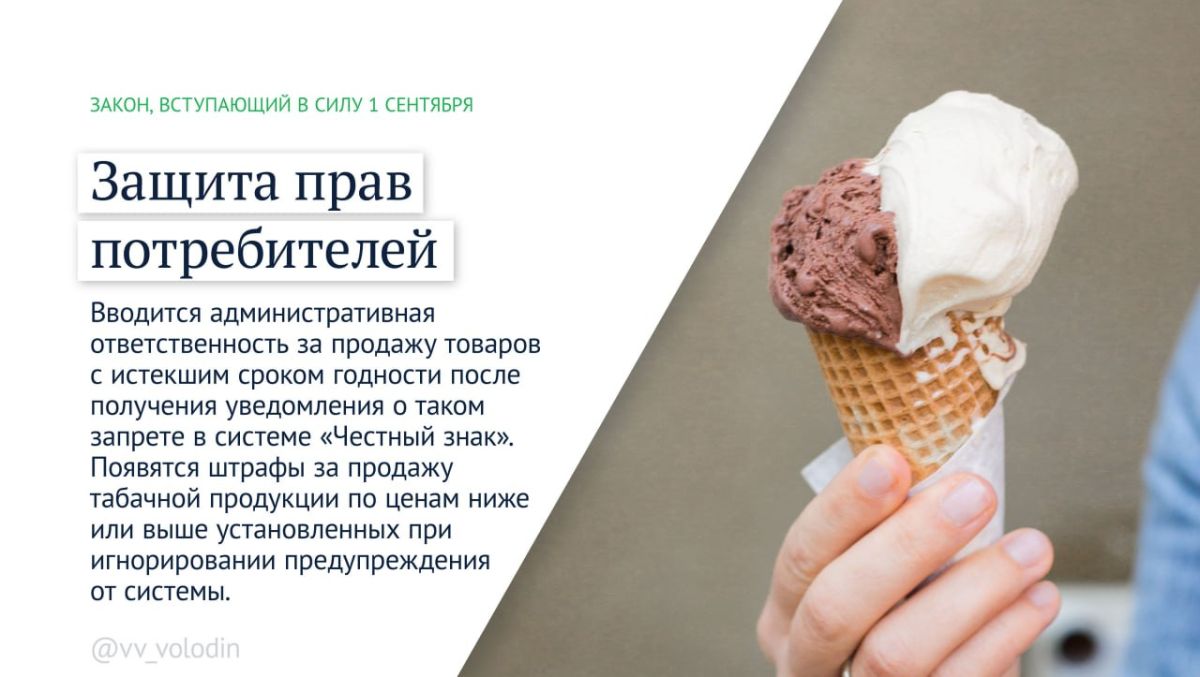 ЗАКОН, ВСТУПАЮЩИЙ В СИЛУ 1 СЕНТЯБРЯ

Защита прав потребителей

Вводится административная ответственность за продажу товаров с истекшим сроком годности после получения уведомления о таком запрете в системе «Честный знак». Появятся штрафы за продажу табачной продукции по ценам ниже или выше установленных при игнорировании предупреждения от системы.

@vv_volodin